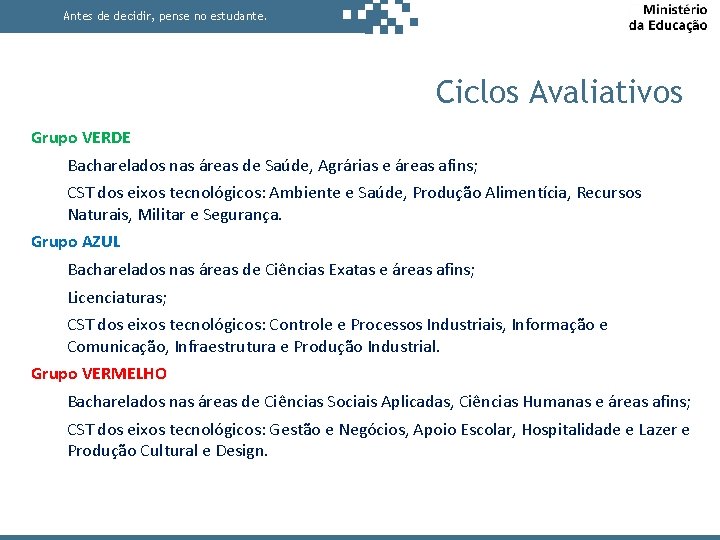 Antes de decidir, pense no estudante.

Ministério da Educação

Ciclos Avaliativos

Grupo VERDE

Bacharelados nas áreas de Saúde, Agrárias e áreas afins;

CST dos eixos tecnológicos: Ambiente e Saúde, Produção Alimentícia, Recursos Naturais, Militar e Segurança.

Grupo AZUL

Bacharelados nas áreas de Ciências Exatas e áreas afins;

Licenciaturas;

CST dos eixos tecnológicos: Controle e Processos Industriais, Informação e Comunicação, Infraestrutura e Produção Industrial.

Grupo VERMELHO

Bacharelados nas áreas de Ciências Sociais Aplicadas, Ciências Humanas e áreas afins;

CST dos eixos tecnológicos: Gestão e Negócios, Apoio Escolar, Hospitalidade e Lazer e Produção Cultural e Design.